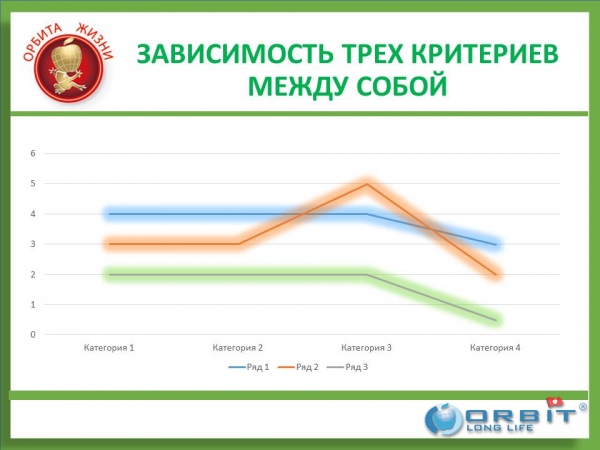 ОРБИТА ЖИЗНИ

ЗАВИСИМОСТЬ ТРЕХ КРИТЕРИЕВ МЕЖДУ СОБОЙ

6
5
4
3
2
1
0

Категория 1
Категория 2
Категория 3
Категория 4

Ряд 1
Ряд 2
Ряд 3

ORBIT®
LONG LIFE